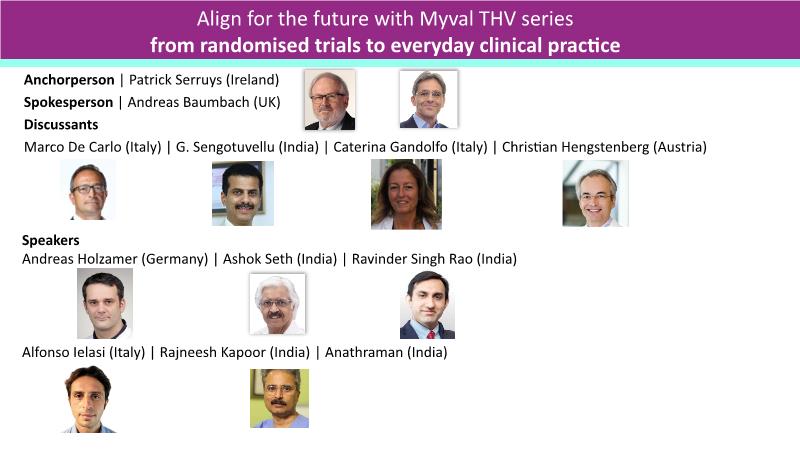 Align for the future with Myval THV series
from randomised trials to everyday clinical practice

Anchorperson | Patrick Serruys (Ireland)
Spokesperson | Andreas Baumbach (UK)
Discussants
Marco De Carlo (Italy) | G. Sengotuvellu (India) | Caterina Gandolfo (Italy) | Christian Hengstenberg (Austria)

Speakers
Andreas Holzamer (Germany) | Ashok Seth (India) | Ravinder Singh Rao (India)

Alfonso Ielasi (Italy) | Rajneesh Kapoor (India) | Anathraman (India)